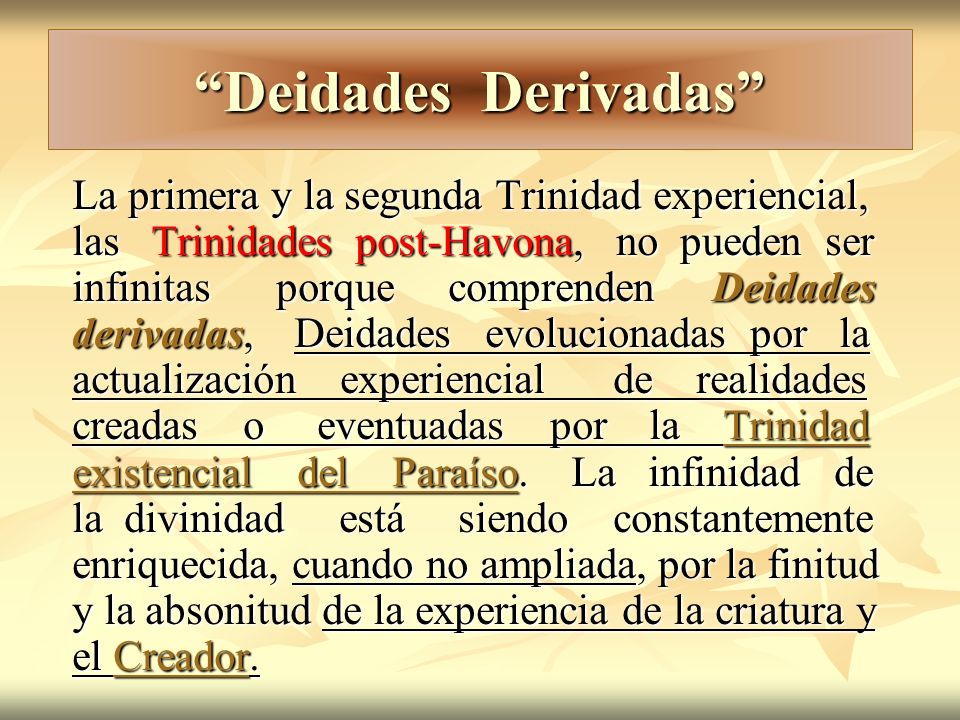 “Deidades Derivadas”

La primera y la segunda Trinidad experiencial, las Trinidades post-Havona, no pueden ser infinitas porque comprenden Deidades derivadas, Deidades evolucionadas por la actualización experiencial de realidades creadas o eventuadas por la Trinidad existencial del Paraíso. La infinidad de la divinidad está siendo constantemente enriquecida, cuando no ampliada, por la finitud y la absonitud de la experiencia de la criatura y el Creador.